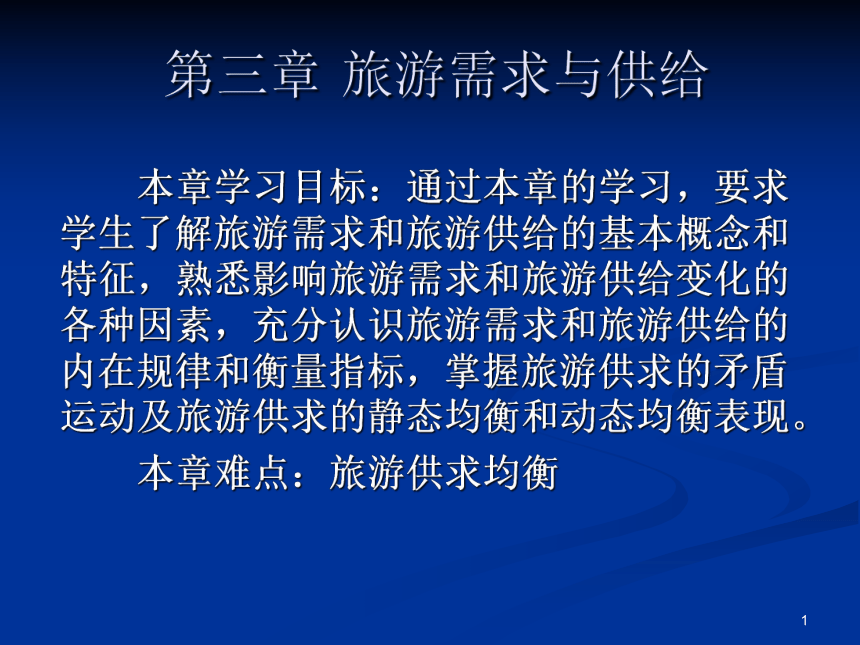 第三章 旅游需求与供给

本章学习目标：通过本章的学习，要求学生了解旅游需求和旅游供给的基本概念和特征，熟悉影响旅游需求和旅游供给变化的各种因素，充分认识旅游需求和旅游供给的内在规律和衡量指标，掌握旅游供求的矛盾运动及旅游供求的静态均衡和动态均衡表现。

本章难点：旅游供求均衡

1